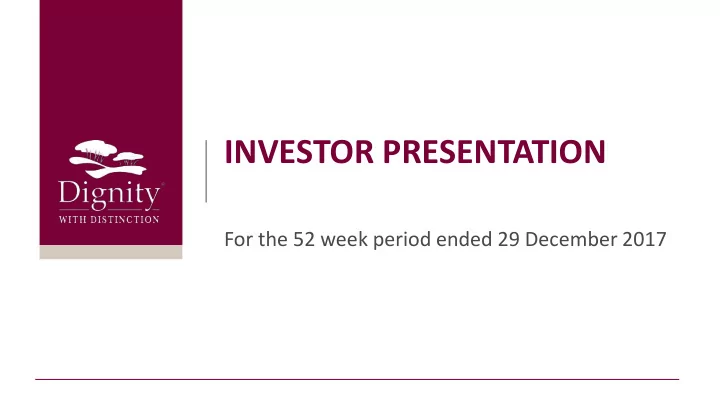 Dignity®
WITH DISTINCTION

INVESTOR PRESENTATION

For the 52 week period ended 29 December 2017